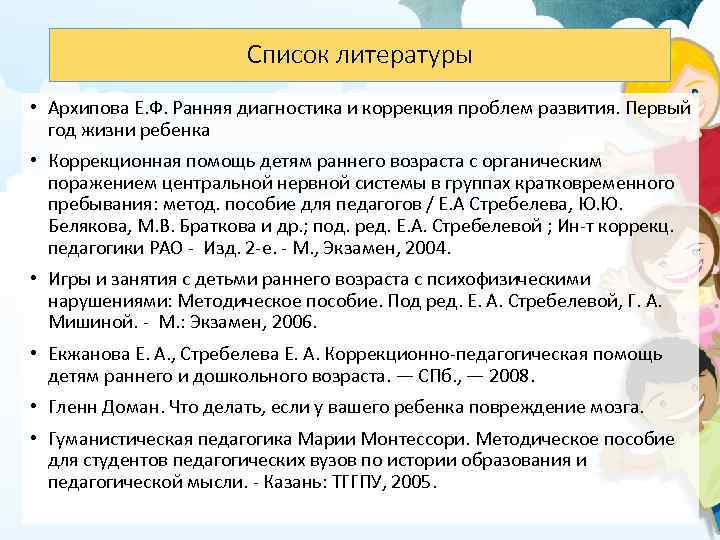 Список литературы

• Архипова Е.Ф. Ранняя диагностика и коррекция проблем развития. Первый год жизни ребенка

• Коррекционная помощь детям раннего возраста с органическим поражением центральной нервной системы в группах кратковременного пребывания: метод. пособие для педагогов / Е.А Стребелева, Ю.Ю. Белякова, М.В. Браткова и др.; под. ред. Е.А. Стребелевой ; Ин-т коррекц. педагогики РАО - Изд. 2-е. - М., Экзамен, 2004.

• Игры и занятия с детьми раннего возраста с психофизическими нарушениями: Методическое пособие. Под ред. Е. А. Стребелевой, Г. А. Мишиной. - М.: Экзамен, 2006.

• Екжанова Е. А., Стребелева Е. А. Коррекционно-педагогическая помощь детям раннего и дошкольного возраста. — СПб., — 2008.

• Гленн Доман. Что делать, если у вашего ребенка повреждение мозга.

• Гуманистическая педагогика Марии Монтессори. Методическое пособие для студентов педагогических вузов по истории образования и педагогической мысли. - Казань: ТГГПУ, 2005.